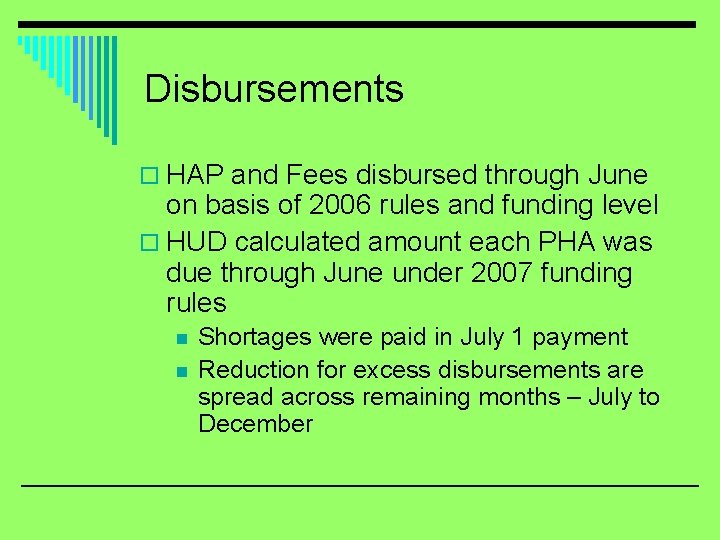 Disbursements

HAP and Fees disbursed through June on basis of 2006 rules and funding level

HUD calculated amount each PHA was due through June under 2007 funding rules

Shortages were paid in July 1 payment

Reduction for excess disbursements are spread across remaining months – July to December